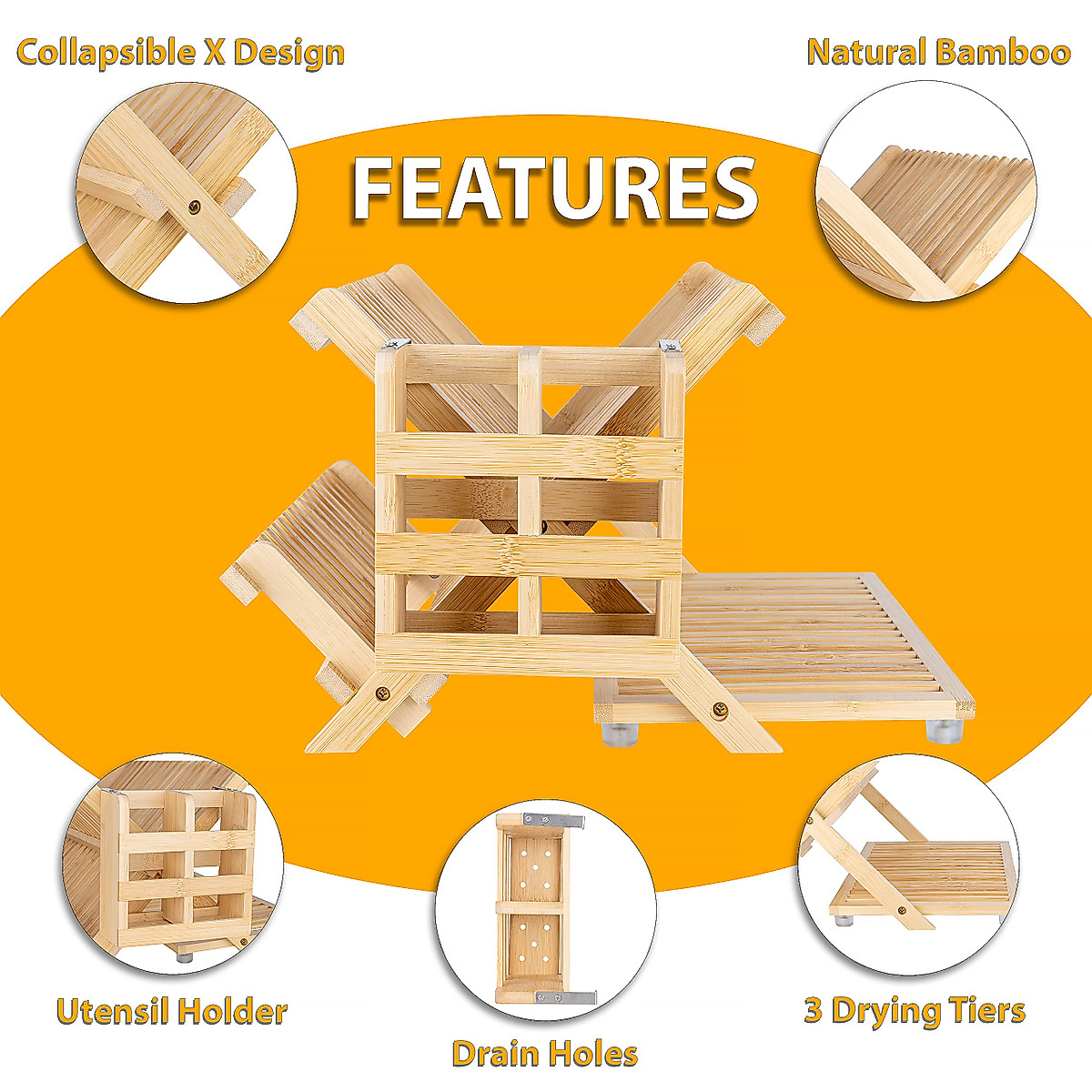 Collapsible X Design

Natural Bamboo

FEATURES

Utensil Holder

Drain Holes

3 Drying Tiers